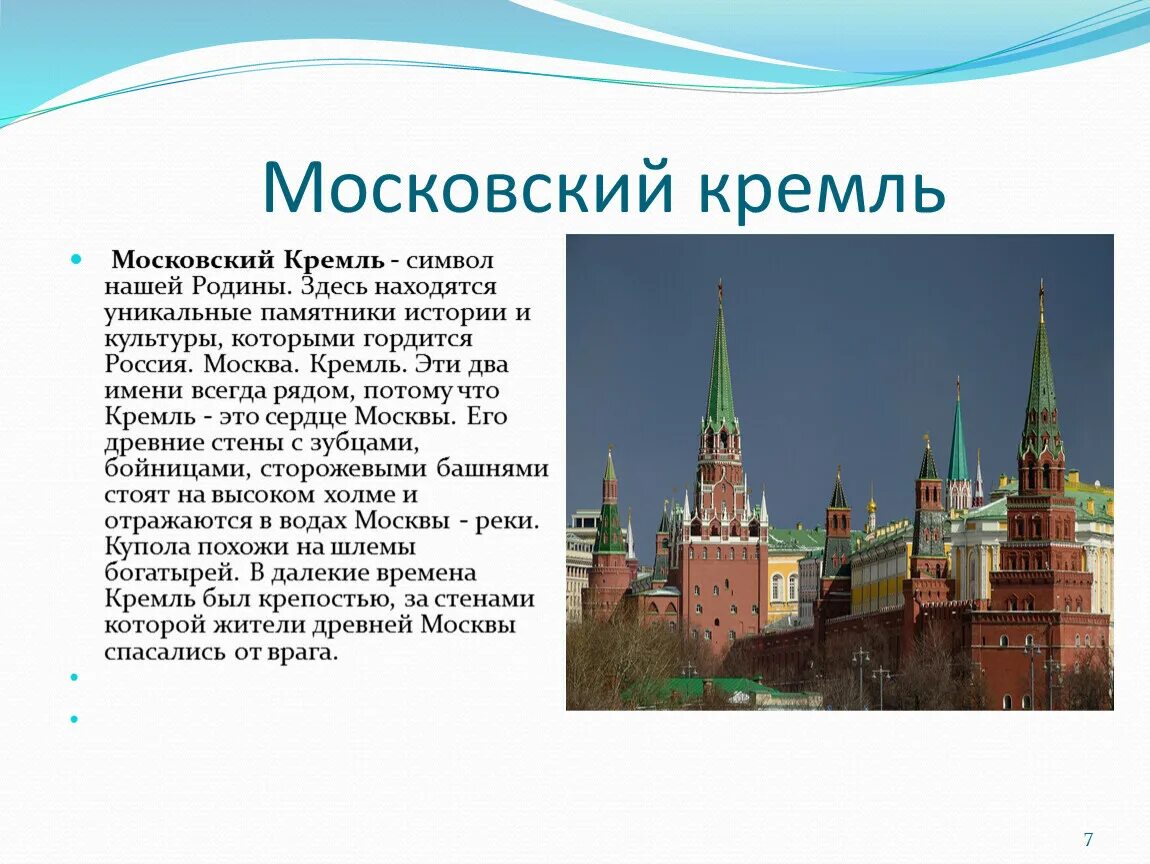 Московский кремль

Московский Кремль - символ нашей Родины. Здесь находятся уникальные памятники истории и культуры, которыми гордится Россия. Москва. Кремль. Эти два имени всегда рядом, потому что Кремль - это сердце Москвы. Его древние стены с зубцами, бойницами, сторожевыми башнями стоят на высоком холме и отражаются в водах Москвы - реки. Купола похожи на шлемы богатырей. В далекие времена Кремль был крепостью, за стенами которой жители древней Москвы спасались от врага.

7